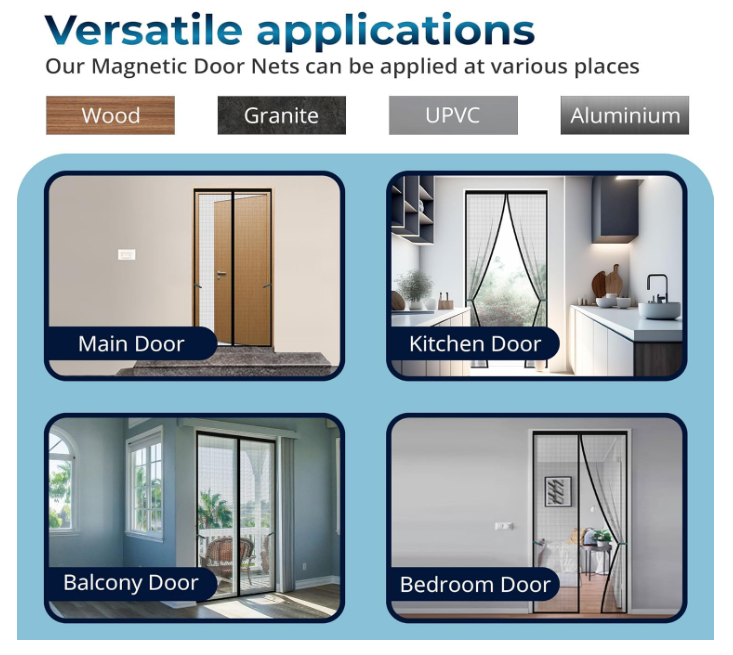 Versatile applications
Our Magnetic Door Nets can be applied at various places

Wood

Granite

UPVC

Aluminium

Main Door

Kitchen Door

Balcony Door

Bedroom Door